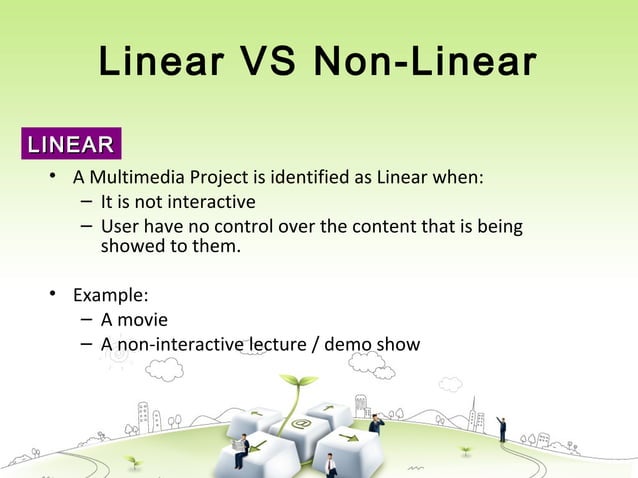 Linear VS Non-Linear

LINEAR

• A Multimedia Project is identified as Linear when:
  – It is not interactive
  – User have no control over the content that is being showed to them.

• Example:
  – A movie
  – A non-interactive lecture / demo show

@